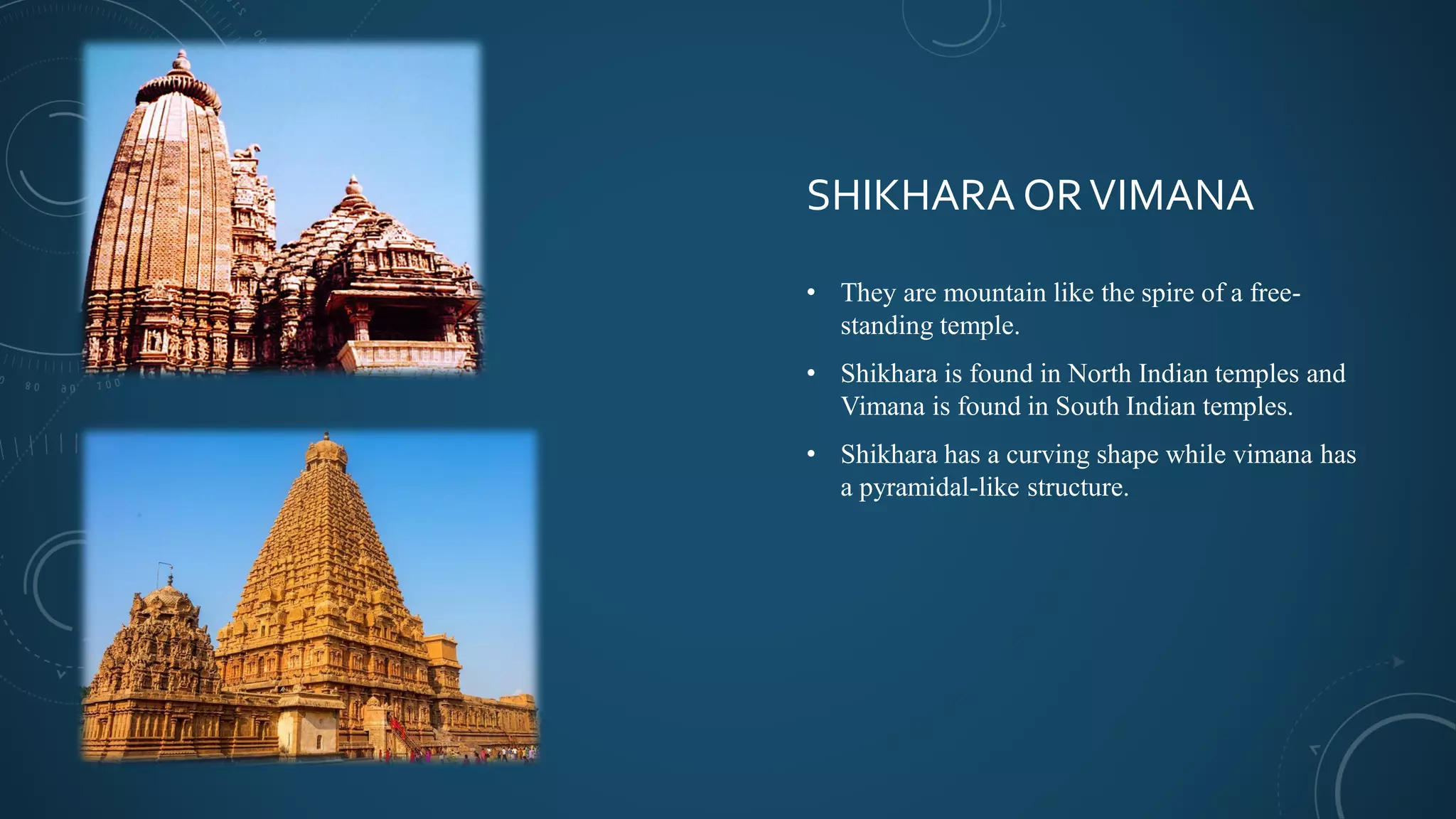 SHIKHARA OR VIMANA

• They are mountain like the spire of a free-standing temple.

• Shikhara is found in North Indian temples and Vimana is found in South Indian temples.

• Shikhara has a curving shape while vimana has a pyramidal-like structure.